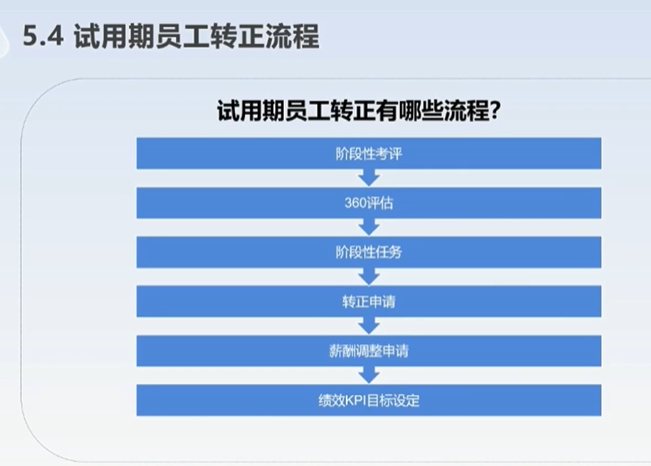 5.4 试用期员工转正流程

试用期员工转正有哪些流程?

阶段性考评

360评估

阶段性任务

转正申请

薪酬调整申请

绩效KPI目标设定